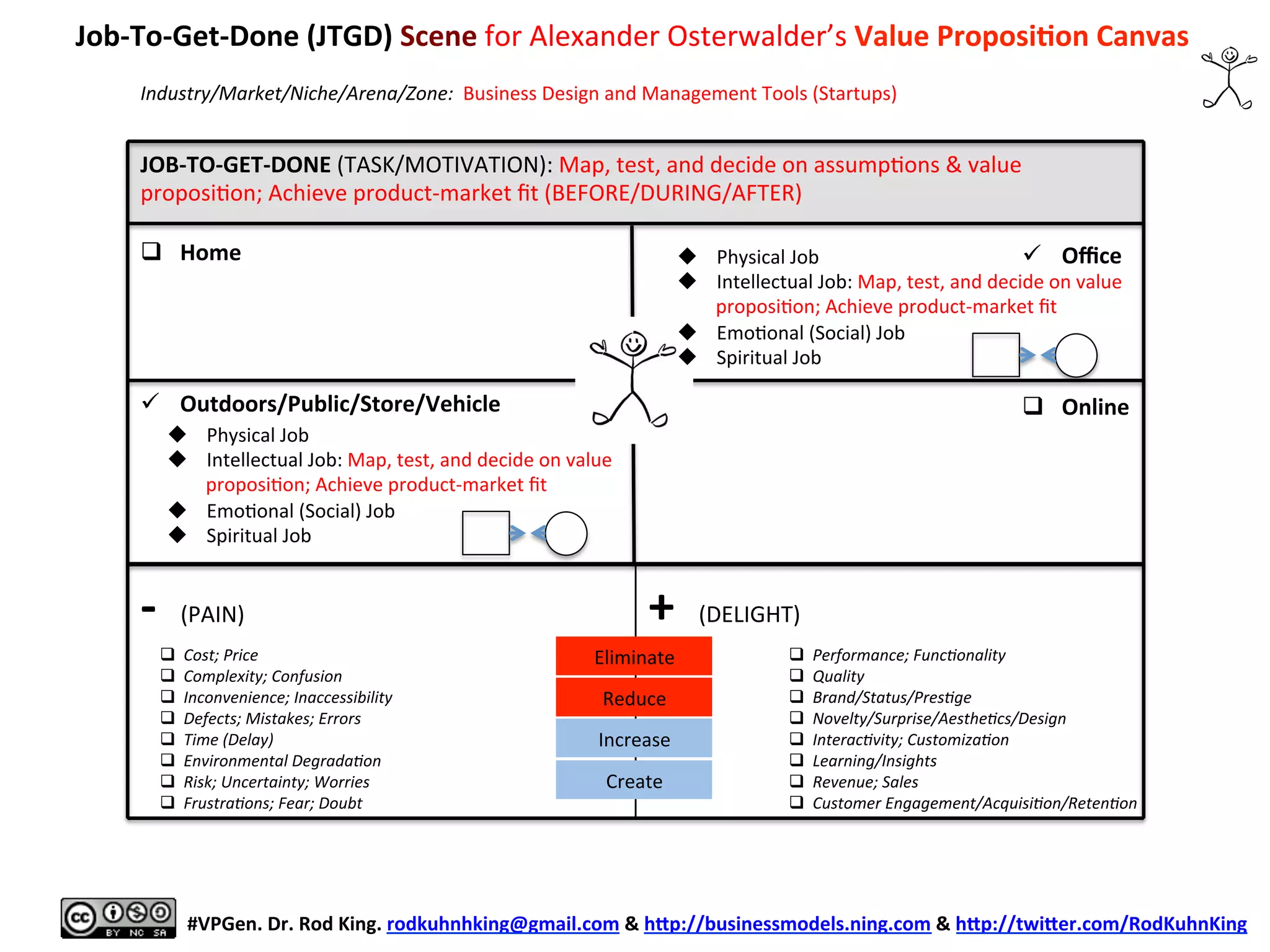 Job-To-Get-Done (JTGD) Scene for Alexander Osterwalder's Value Proposition Canvas

Industry/Market/Niche/Arena/Zone: Business Design and Management Tools (Startups)

JOB-TO-GET-DONE (TASK/MOTIVATION): Map, test, and decide on assumptions & value proposition; Achieve product-market fit (BEFORE/DURING/AFTER)

❑ Home

✓ Office
◆ Physical Job
◆ Intellectual Job: Map, test, and decide on value proposition; Achieve product-market fit
◆ Emotional (Social) Job
◆ Spiritual Job

✓ Outdoors/Public/Store/Vehicle
◆ Physical Job
◆ Intellectual Job: Map, test, and decide on value proposition; Achieve product-market fit
◆ Emotional (Social) Job
◆ Spiritual Job

❑ Online

- (PAIN)
❑ Cost; Price
❑ Complexity; Confusion
❑ Inconvenience; Inaccessibility
❑ Defects; Mistakes; Errors
❑ Time (Delay)
❑ Environmental Degradation
❑ Risk; Uncertainty; Worries
❑ Frustrations; Fear; Doubt

Eliminate
Reduce
Increase
Create

+ (DELIGHT)
❑ Performance; Functionality
❑ Quality
❑ Brand/Status/Prestige
❑ Novelty/Surprise/Aesthetics/Design
❑ Interactivity; Customization
❑ Learning/Insights
❑ Revenue; Sales
❑ Customer Engagement/Acquisition/Retention

cc BY NC SA
#VPGen. Dr. Rod King. rodkuhnhking@gmail.com & http://businessmodels.ning.com & http://twitter.com/RodKuhnKing